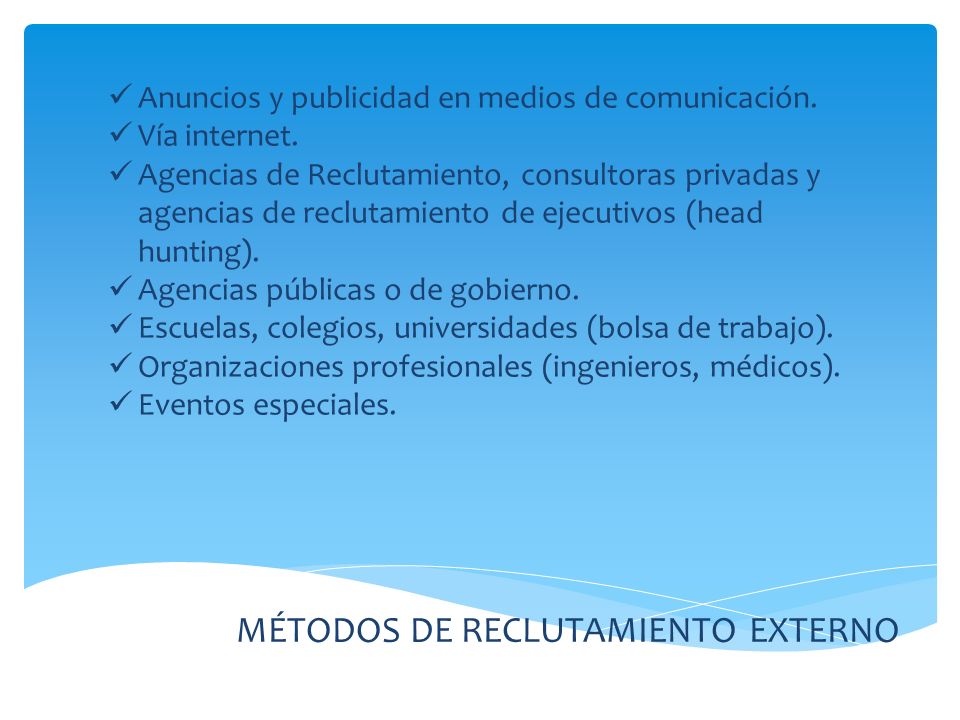 ✓ Anuncios y publicidad en medios de comunicación.
✓ Vía internet.
✓ Agencias de Reclutamiento, consultoras privadas y agencias de reclutamiento de ejecutivos (head hunting).
✓ Agencias públicas o de gobierno.
✓ Escuelas, colegios, universidades (bolsa de trabajo).
✓ Organizaciones profesionales (ingenieros, médicos).
✓ Eventos especiales.

MÉTODOS DE RECLUTAMIENTO EXTERNO